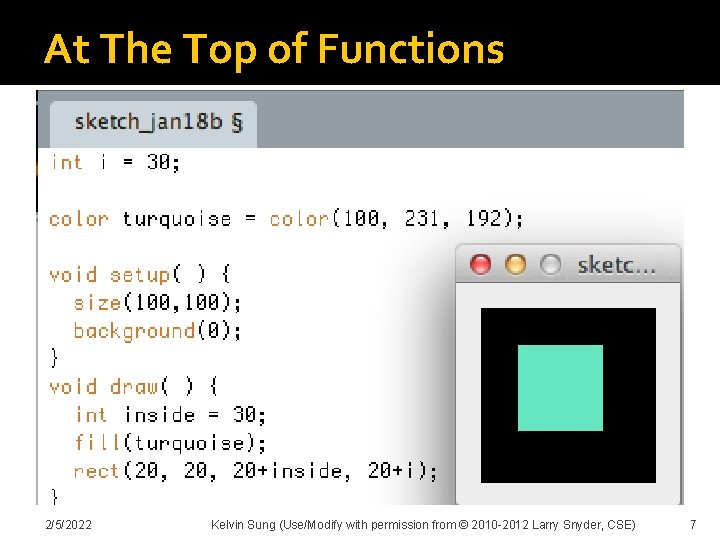 At The Top of Functions

sketch_jan18b §

int i = 30;

color turquoise = color(100, 231, 192);

void setup( ) {
size(100,100);
background(0);
}
void draw( ) {
int inside = 30;
fill(turquoise);
rect(20, 20, 20+inside, 20+i);
}

sketc...

2/5/2022 Kelvin Sung (Use/Modify with permission from © 2010-2012 Larry Snyder, CSE) 7